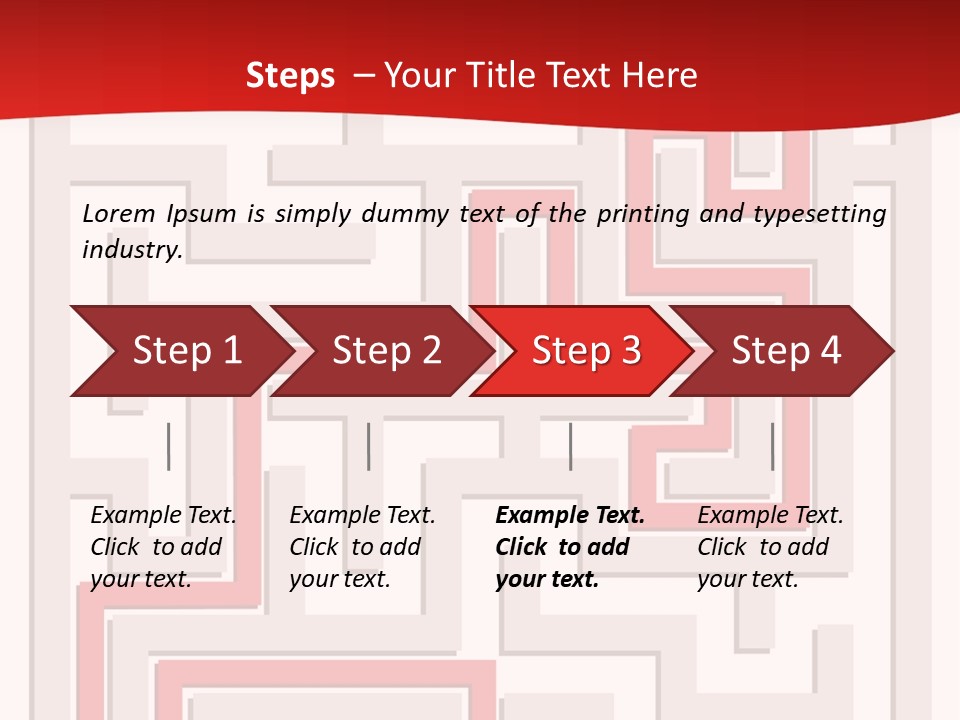 Steps – Your Title Text Here

Lorem Ipsum is simply dummy text of the printing and typesetting industry.

Step 1

Step 2

Step 3

Step 4

Example Text. Click to add your text.

Example Text. Click to add your text.

Example Text. Click to add your text.

Example Text. Click to add your text.